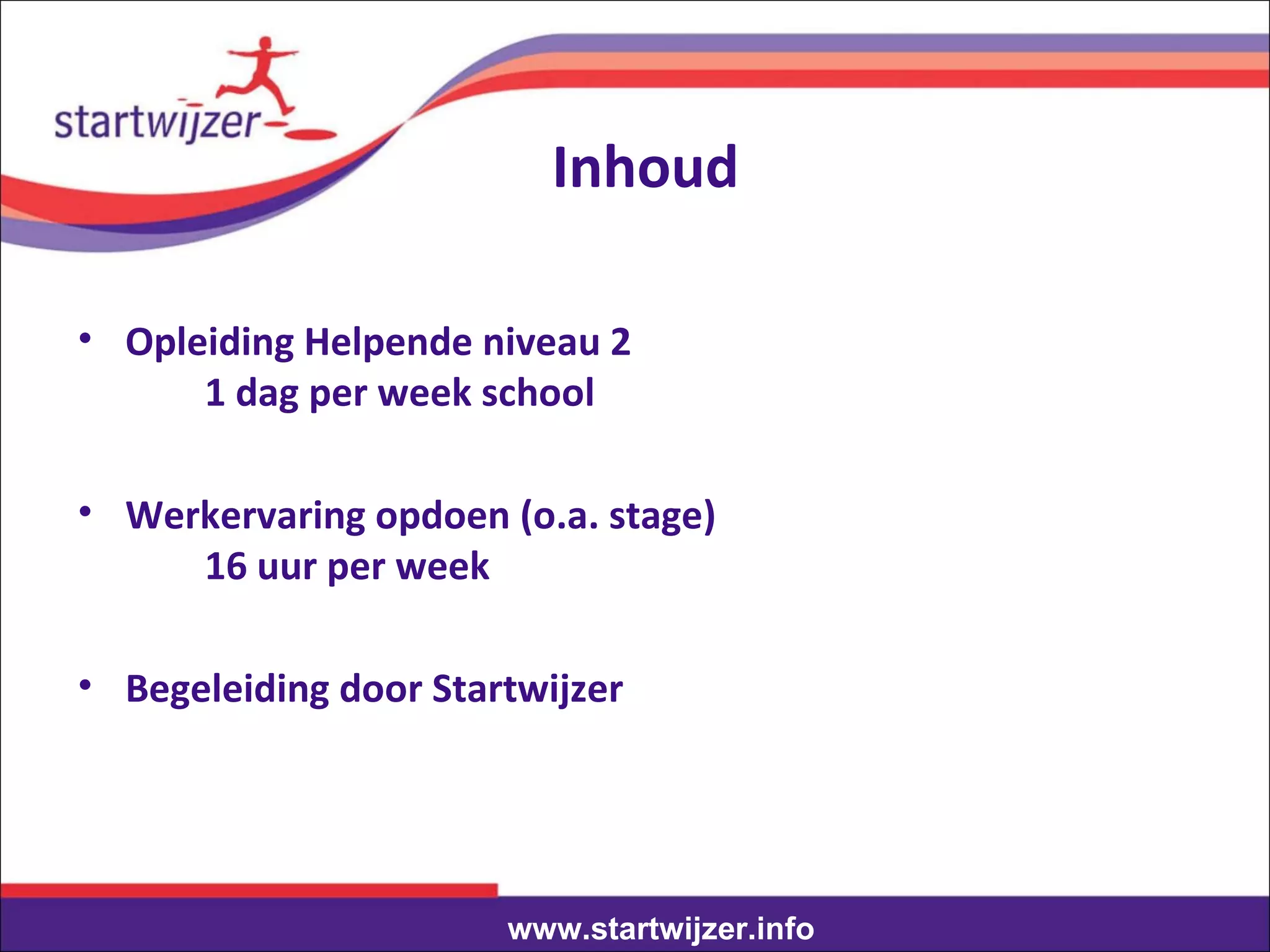 startwijzer

Inhoud

• Opleiding Helpende niveau 2
1 dag per week school

• Werkervaring opdoen (o.a. stage)
16 uur per week

• Begeleiding door Startwijzer

www.startwijzer.info